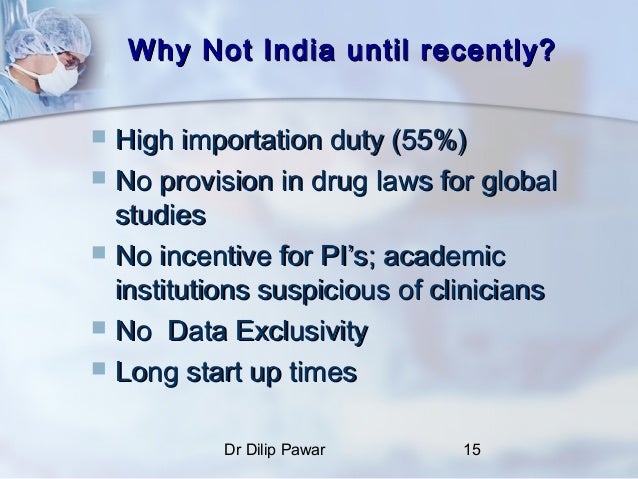 Why Not India until recently?

- High importation duty (55%)
- No provision in drug laws for global studies
- No incentive for PI's; academic institutions suspicious of clinicians
- No  Data Exclusivity
- Long start up times

Dr Dilip Pawar 15